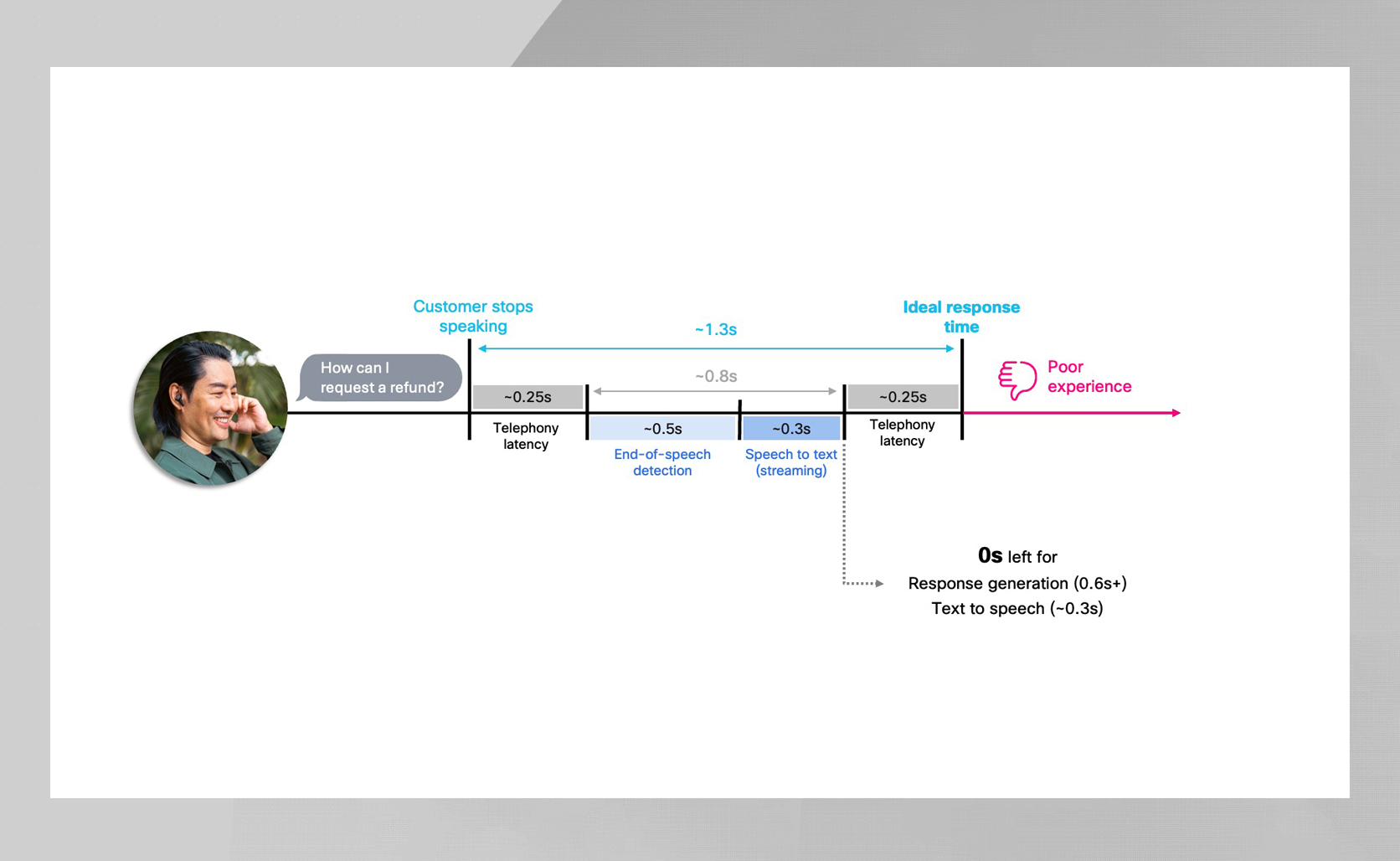 How can I request a refund?

Customer stops speaking

~1.3s

Ideal response time

~0.8s

~0.25s

Telephony latency

~0.5s

End-of-speech detection

~0.3s

Speech to text (streaming)

~0.25s

Telephony latency

Poor experience

0s left for
Response generation (0.6s+)
Text to speech (~0.3s)